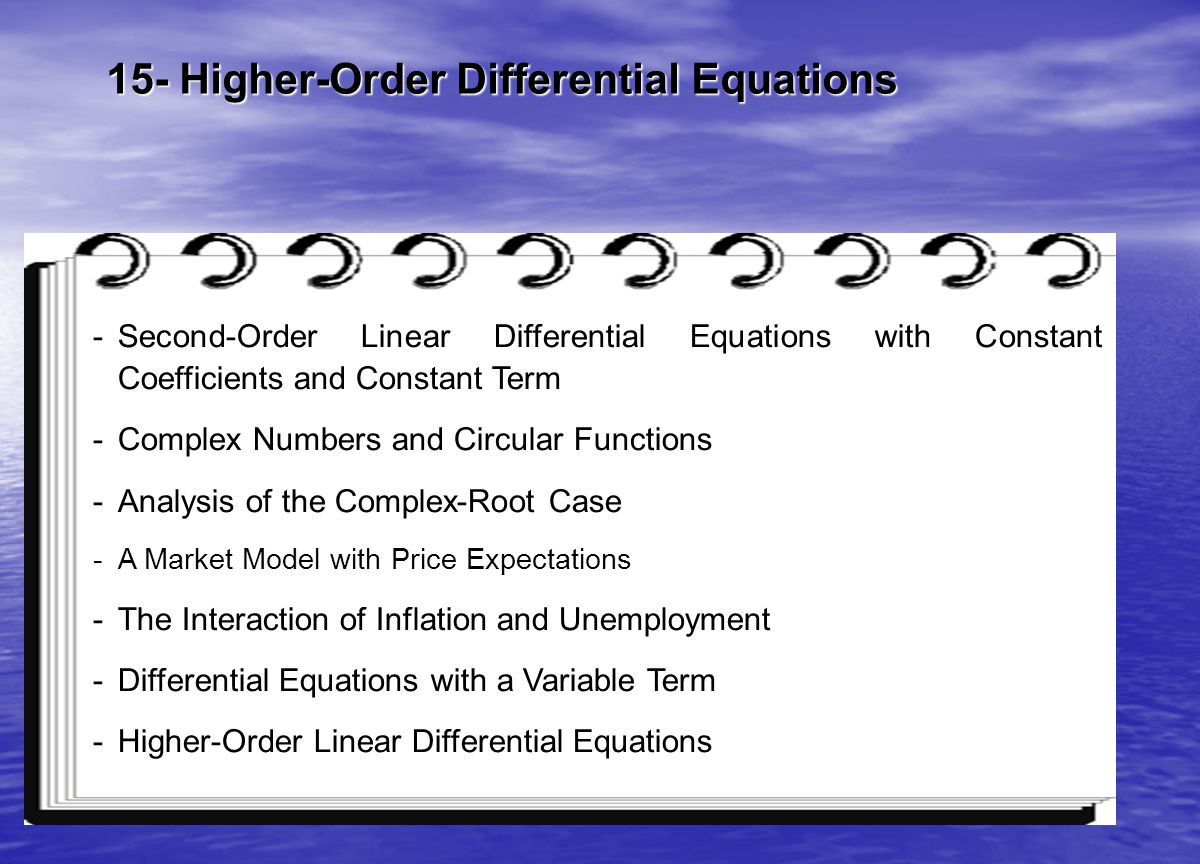 15- Higher-Order Differential Equations

- Second-Order Linear Differential Equations with Constant Coefficients and Constant Term

- Complex Numbers and Circular Functions

- Analysis of the Complex-Root Case

- A Market Model with Price Expectations

- The Interaction of Inflation and Unemployment

- Differential Equations with a Variable Term

- Higher-Order Linear Differential Equations